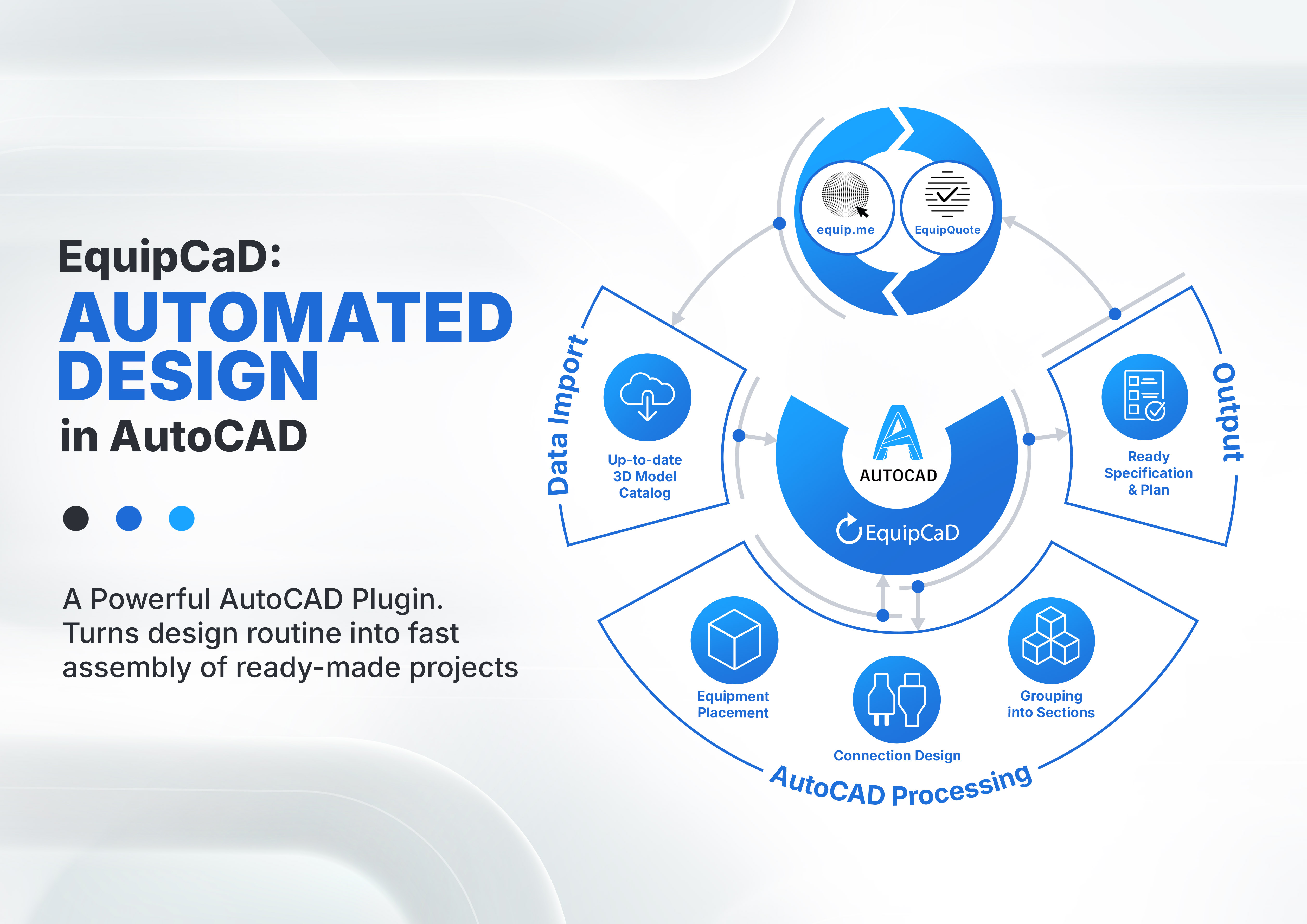 EquipCaD:
AUTOMATED DESIGN
in AutoCAD

A Powerful AutoCAD Plugin. Turns design routine into fast assembly of ready-made projects

equip.me

EquipQuote

Data Import

Up-to-date 3D Model Catalog

AUTOCAD

EquipCaD

Output

Ready Specification & Plan

Equipment Placement

Connection Design

Grouping into Sections

AutoCAD Processing